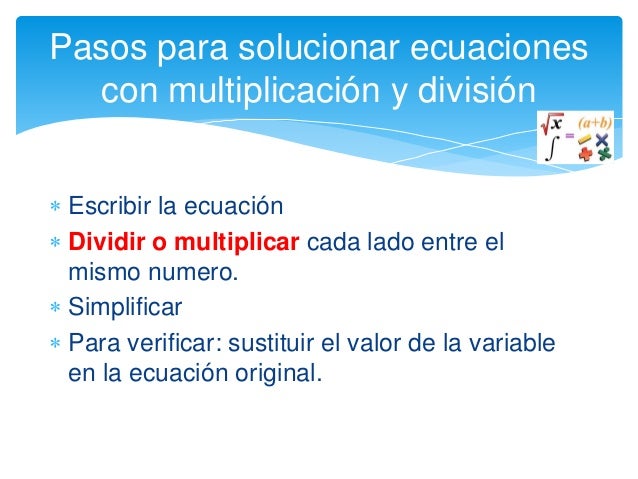 Pasos para solucionar ecuaciones con multiplicación y división

$\sqrt{x}$ $(a+b)$ $\int$ $=$

* Escribir la ecuación
* Dividir o multiplicar cada lado entre el mismo numero.
* Simplificar
* Para verificar: sustituir el valor de la variable en la ecuación original.